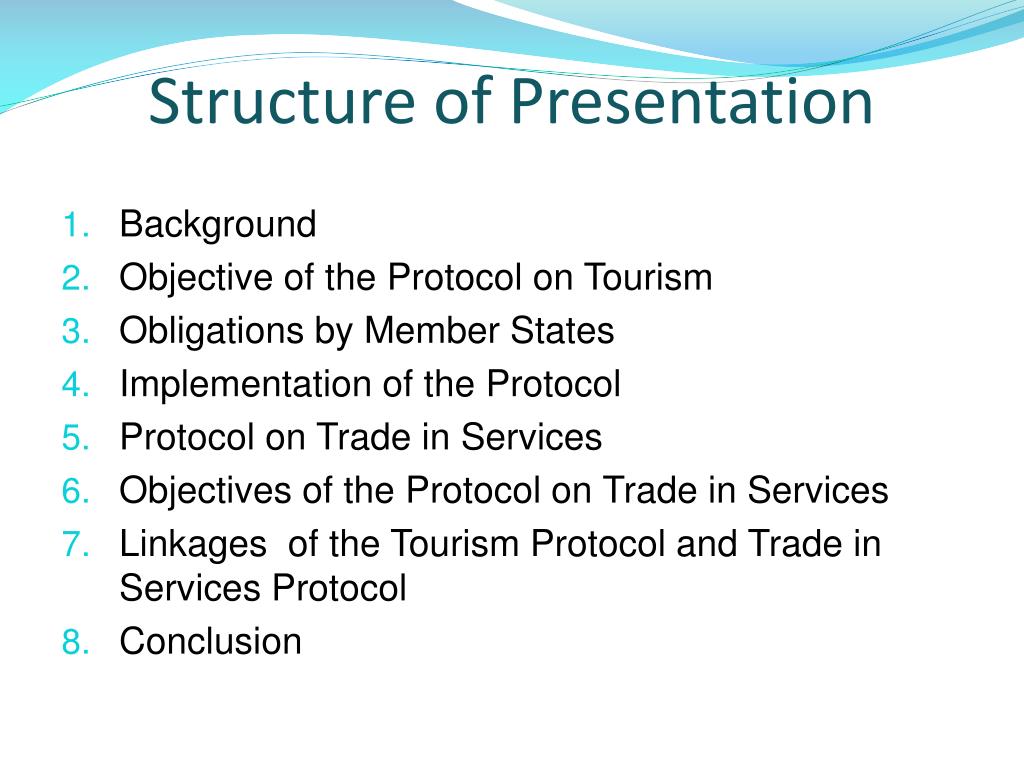 Structure of Presentation

1. Background
2. Objective of the Protocol on Tourism
3. Obligations by Member States
4. Implementation of the Protocol
5. Protocol on Trade in Services
6. Objectives of the Protocol on Trade in Services
7. Linkages of the Tourism Protocol and Trade in Services Protocol
8. Conclusion